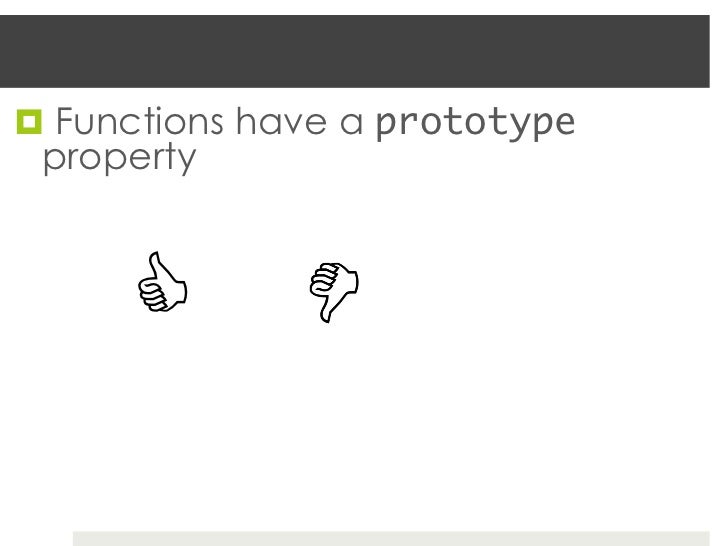 Functions have a prototype property